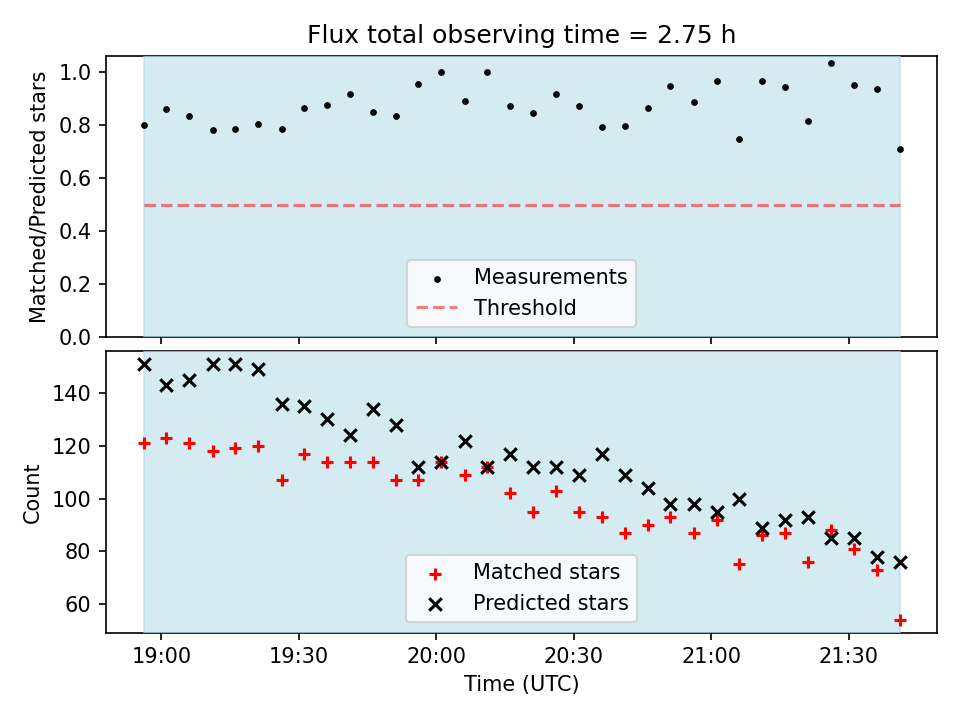 Flux total observing time = 2.75 h

Matched/Predicted stars

1.0
0.8
0.6
0.4
0.2
0.0

Measurements
Threshold

Count

140
120
100
80
60

Matched stars
Predicted stars

19:00
19:30
20:00
20:30
21:00
21:30

Time (UTC)